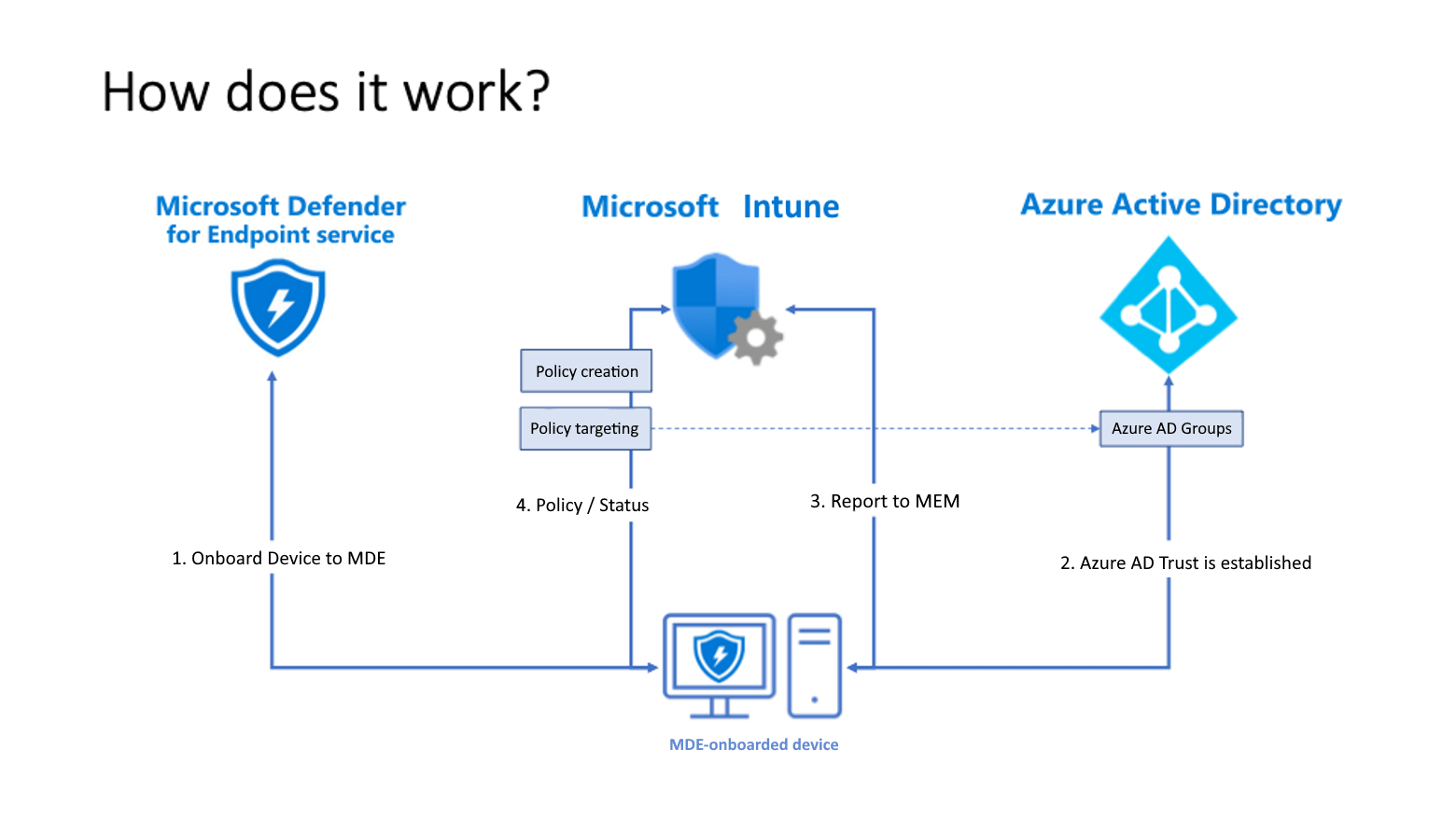 How does it work?

Microsoft Defender for Endpoint service

Microsoft Intune

Azure Active Directory

Policy creation

Policy targeting

Azure AD Groups

4. Policy / Status

3. Report to MEM

1. Onboard Device to MDE

2. Azure AD Trust is established

MDE-onboarded device